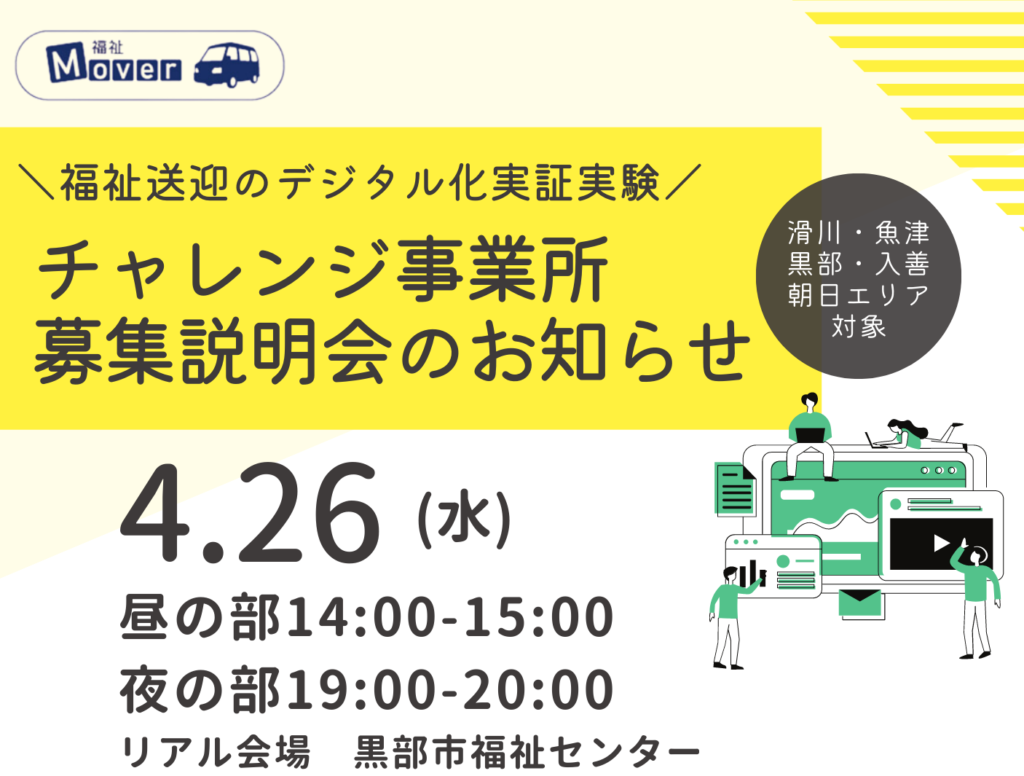 福祉
Mover

＼福祉送迎のデジタル化実証実験／
チャレンジ事業所
募集説明会のお知らせ

滑川・魚津
黒部・入善
朝日エリア
対象

4.26（水）
昼の部14:00-15:00
夜の部19:00-20:00
リアル会場　黒部市福祉センター